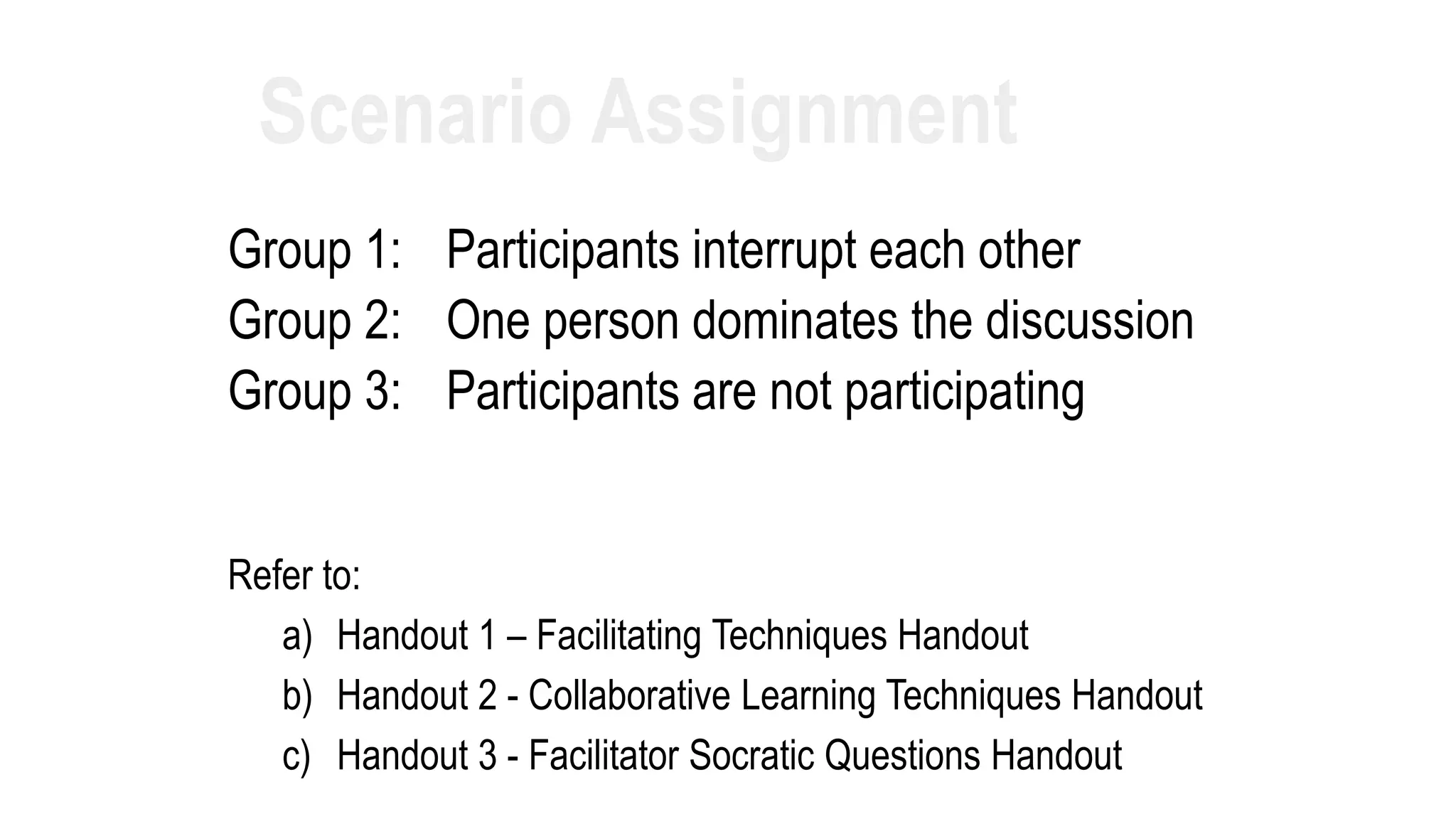 Scenario Assignment

Group 1: Participants interrupt each other
Group 2: One person dominates the discussion
Group 3: Participants are not participating

Refer to:
a) Handout 1 – Facilitating Techniques Handout
b) Handout 2 - Collaborative Learning Techniques Handout
c) Handout 3 - Facilitator Socratic Questions Handout